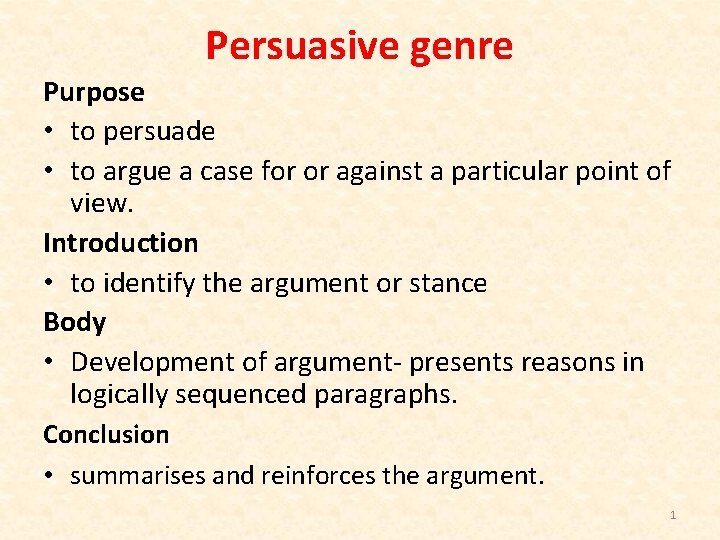 Persuasive genre

Purpose
• to persuade
• to argue a case for or against a particular point of view.

Introduction
• to identify the argument or stance

Body
• Development of argument- presents reasons in logically sequenced paragraphs.

Conclusion
• summarises and reinforces the argument.

1